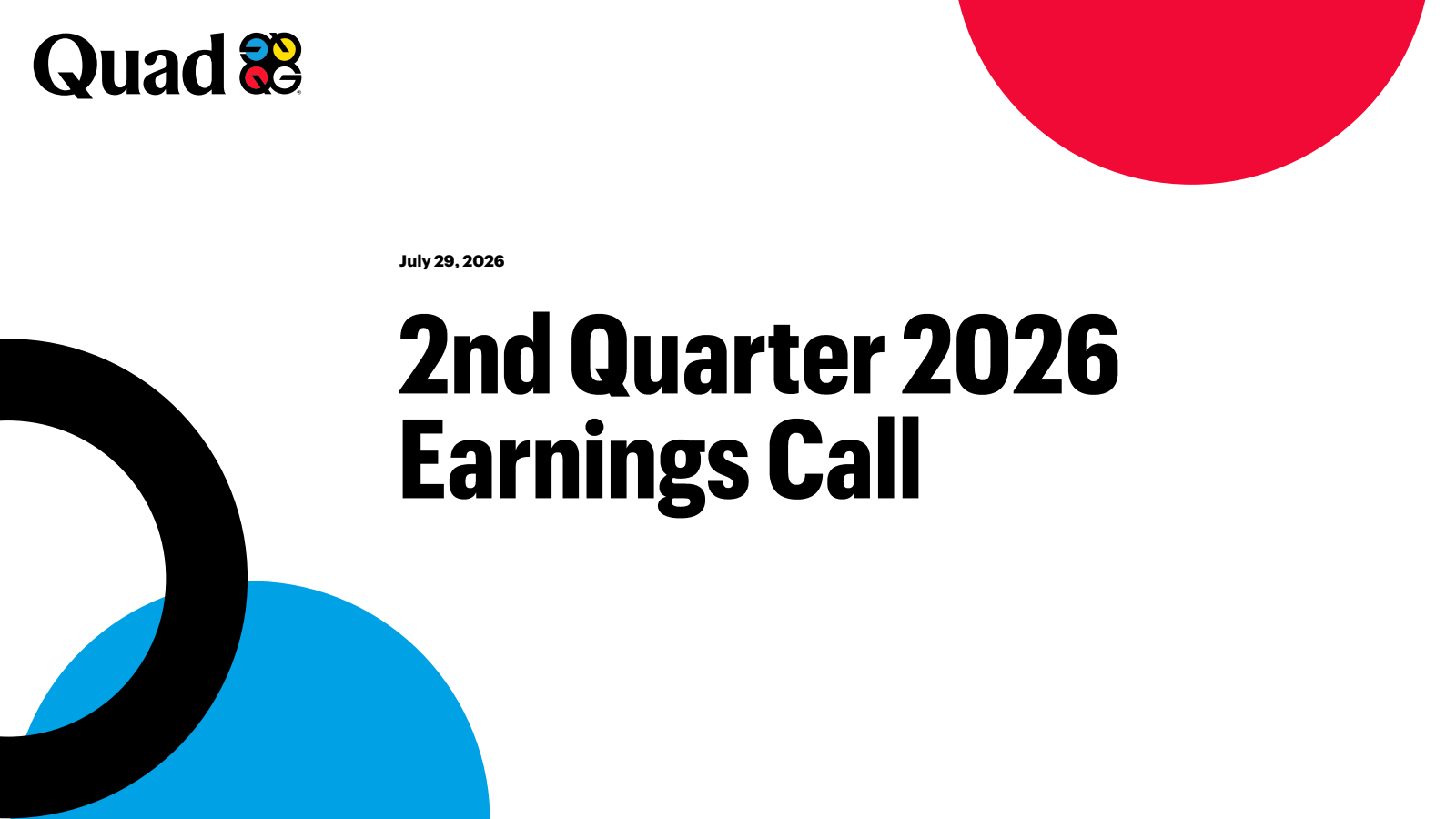 Quad

July 29, 2026

2nd Quarter 2026 Earnings Call